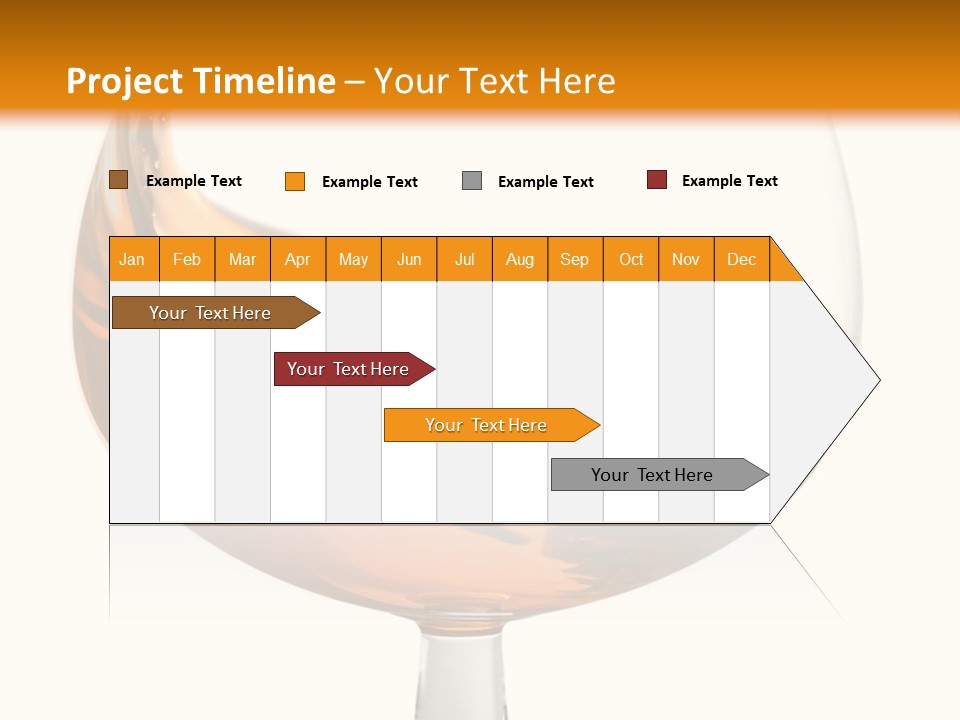 Project Timeline – Your Text Here

Example Text
Example Text
Example Text
Example Text

| Jan | Feb | Mar | Apr | May | Jun | Jul | Aug | Sep | Oct | Nov | Dec |
|---|---|---|---|---|---|---|---|---|---|---|---|

Your Text Here
Your Text Here
Your Text Here
Your Text Here